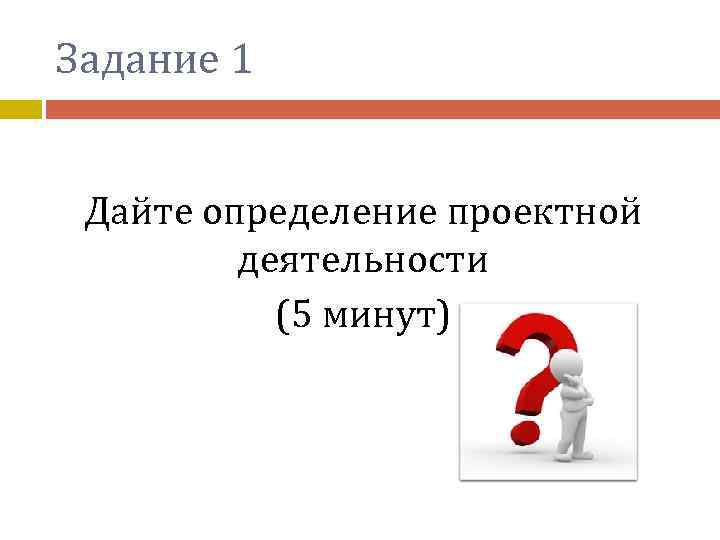 Задание 1

Дайте определение проектной деятельности
(5 минут)